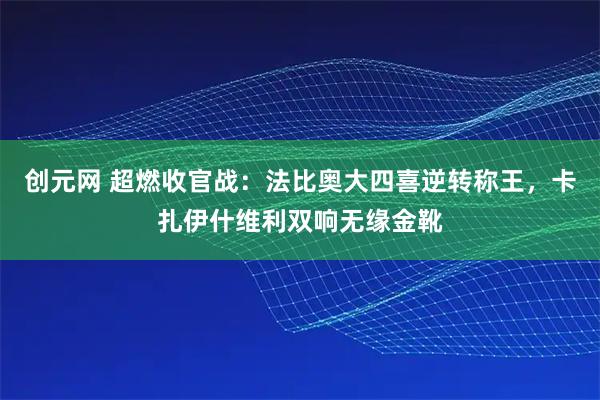 创元网 超燃收官战：法比奥大四喜逆转称王，卡扎伊什维利双响无缘金靴